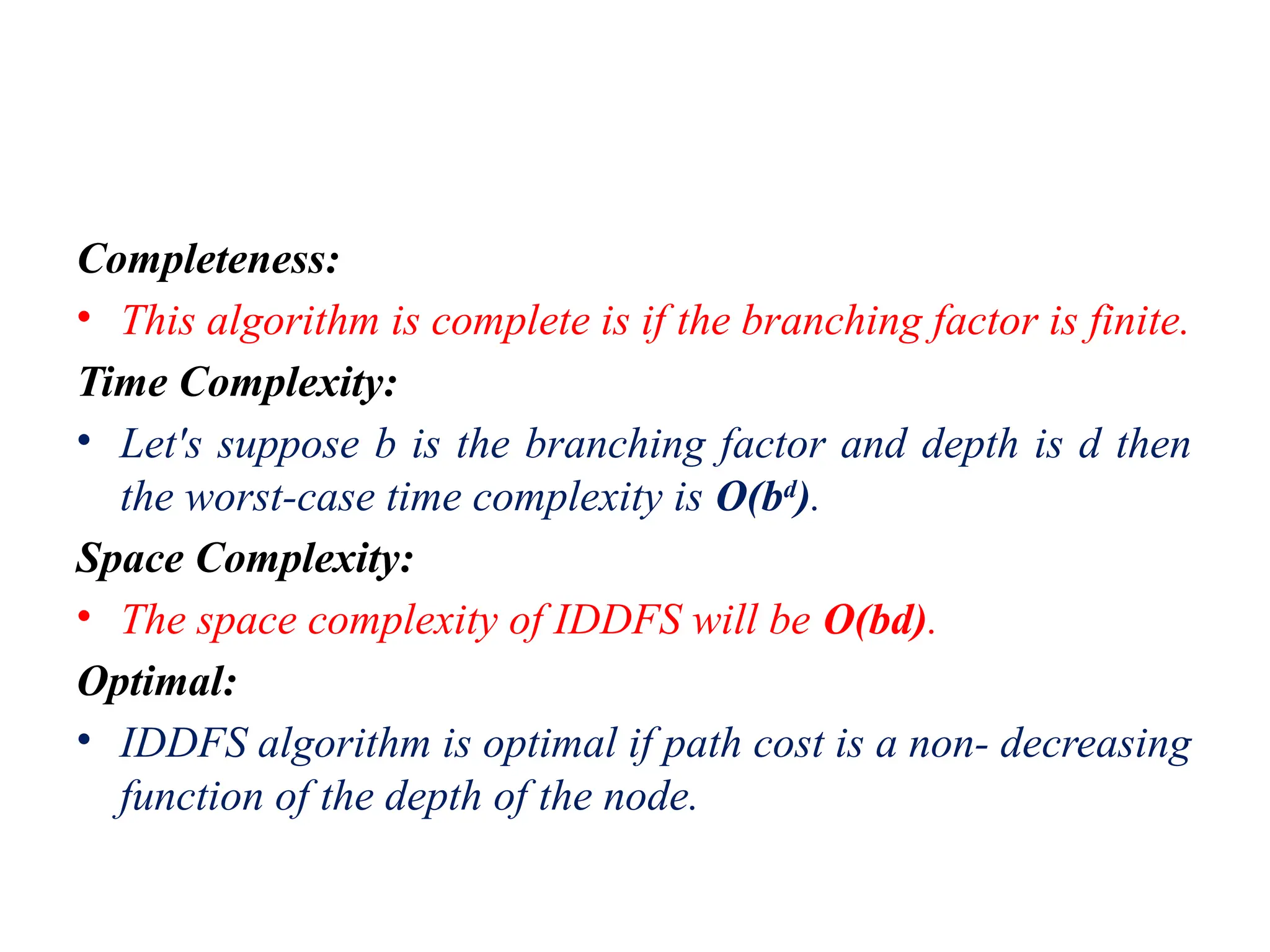 Completeness:

• This algorithm is complete is if the branching factor is finite.

Time Complexity:

• Let's suppose b is the branching factor and depth is d then the worst-case time complexity is $O(b^d)$.

Space Complexity:

• The space complexity of IDDFS will be $O(bd)$.

Optimal:

• IDDFS algorithm is optimal if path cost is a non- decreasing function of the depth of the node.